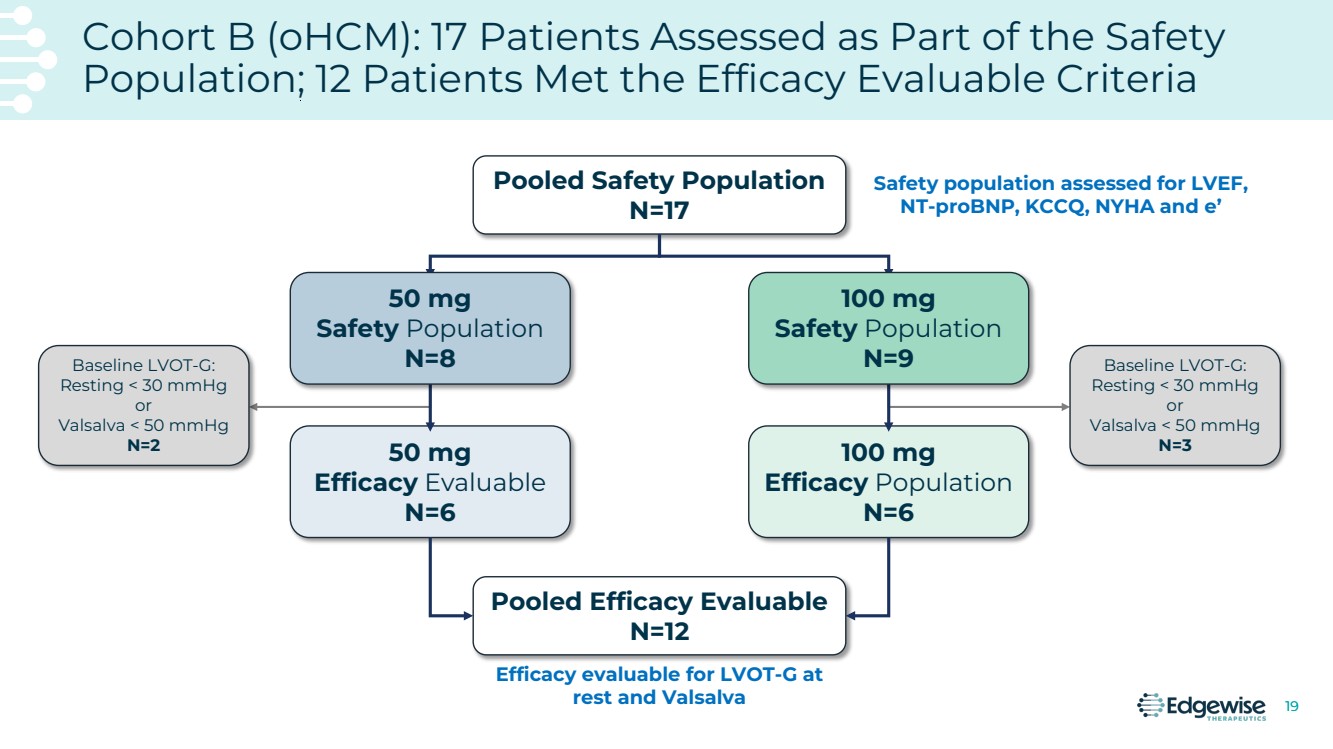 Cohort B (oHCM): 17 Patients Assessed as Part of the Safety Population; 12 Patients Met the Efficacy Evaluable Criteria

Pooled Safety Population
N=17

Safety population assessed for LVEF, NT-proBNP, KCCQ, NYHA and e'

50 mg
Safety Population
N=8

100 mg
Safety Population
N=9

Baseline LVOT-G:
Resting < 30 mmHg
or
Valsalva < 50 mmHg
N=2

Baseline LVOT-G:
Resting < 30 mmHg
or
Valsalva < 50 mmHg
N=3

50 mg
Efficacy Evaluable
N=6

100 mg
Efficacy Population
N=6

Pooled Efficacy Evaluable
N=12

Efficacy evaluable for LVOT-G at rest and Valsalva

Edgewise THERAPEUTICS 19